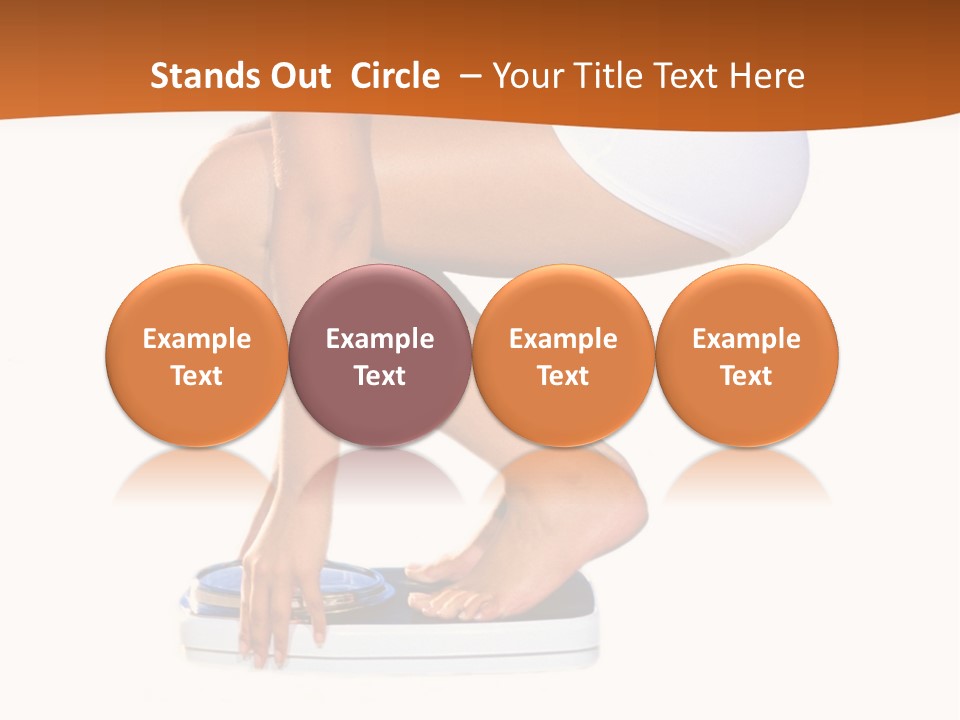 Stands Out Circle – Your Title Text Here

Example Text

Example Text

Example Text

Example Text